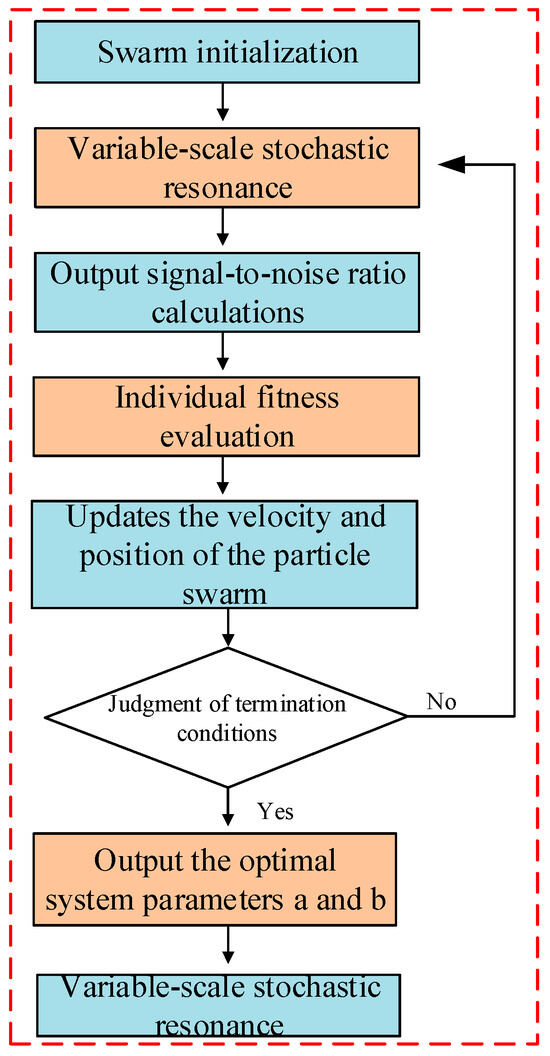 Swarm initialization

Variable-scale stochastic resonance

Output signal-to-noise ratio calculations

Individual fitness evaluation

Updates the velocity and position of the particle swarm

Judgment of termination conditions

No

Yes

Output the optimal system parameters a and b

Variable-scale stochastic resonance